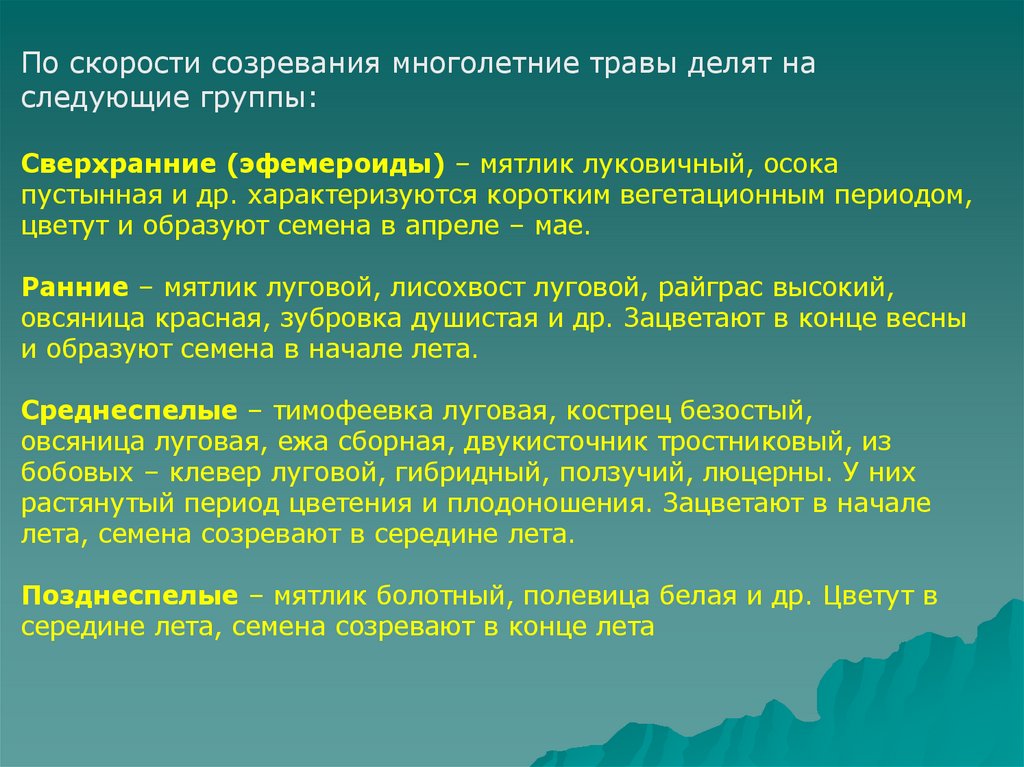 По скорости созревания многолетние травы делят на следующие группы:

Сверхранние (эфемероиды) – мятлик луковичный, осока пустынная и др. характеризуются коротким вегетационным периодом, цветут и образуют семена в апреле – мае.

Ранние – мятлик луговой, лисохвост луговой, райграс высокий, овсяница красная, зубровка душистая и др. Зацветают в конце весны и образуют семена в начале лета.

Среднеспелые – тимофеевка луговая, кострец безостый, овсяница луговая, ежа сборная, двукисточник тростниковый, из бобовых – клевер луговой, гибридный, ползучий, люцерны. У них растянутый период цветения и плодоношения. Зацветают в начале лета, семена созревают в середине лета.

Позднеспелые – мятлик болотный, полевица белая и др. Цветут в середине лета, семена созревают в конце лета